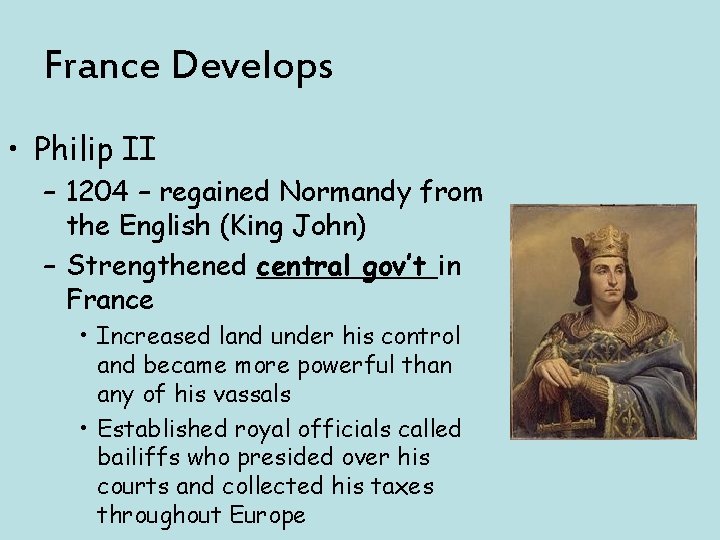 France Develops

• Philip II

– 1204 – regained Normandy from the English (King John)

– Strengthened central gov't in France

• Increased land under his control and became more powerful than any of his vassals

• Established royal officials called bailiffs who presided over his courts and collected his taxes throughout Europe